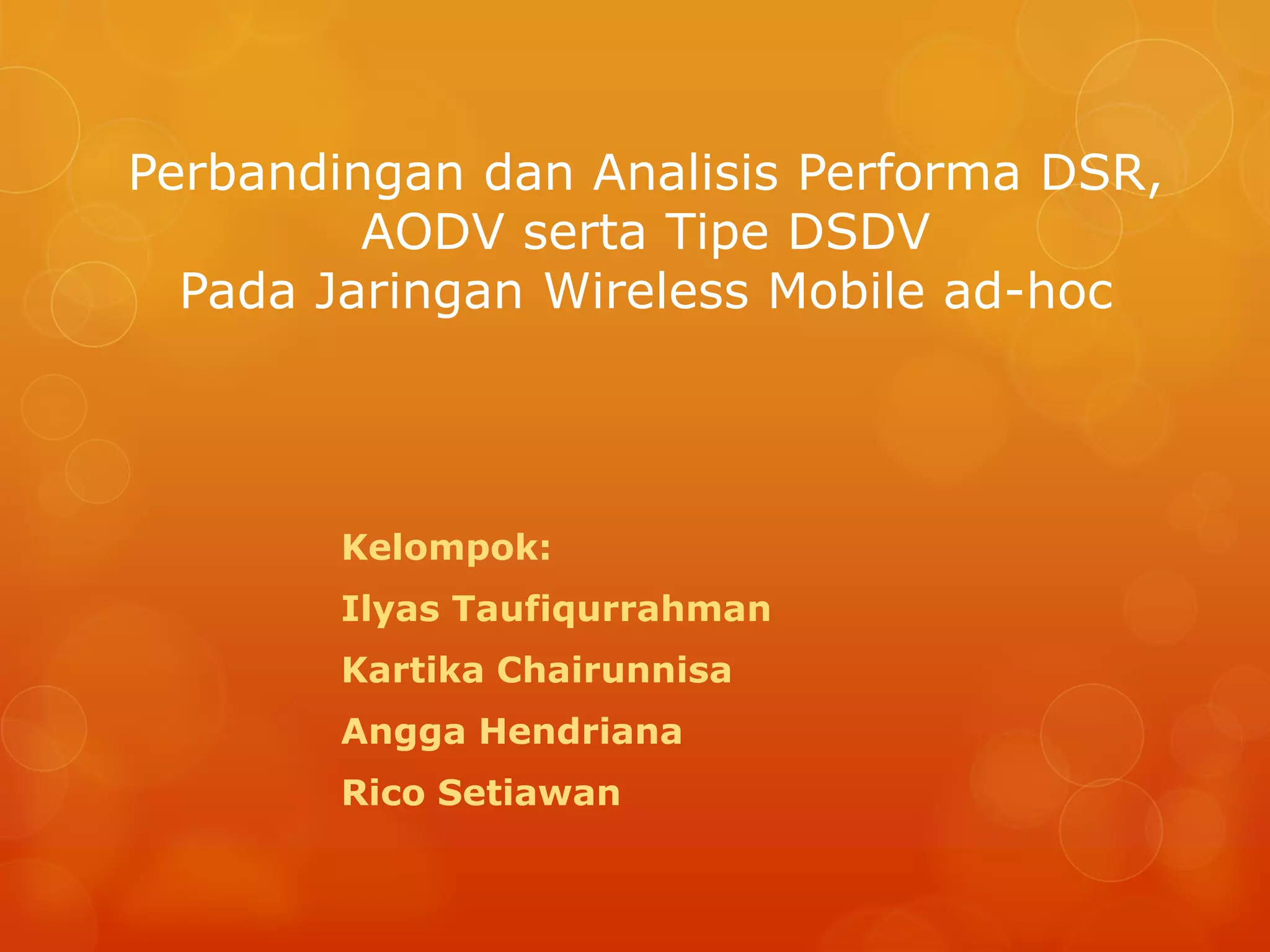 Perbandingan dan Analisis Performa DSR, AODV serta Tipe DSDV
Pada Jaringan Wireless Mobile ad-hoc

Kelompok:

Ilyas Taufiqurrahman

Kartika Chairunnisa

Angga Hendriana

Rico Setiawan